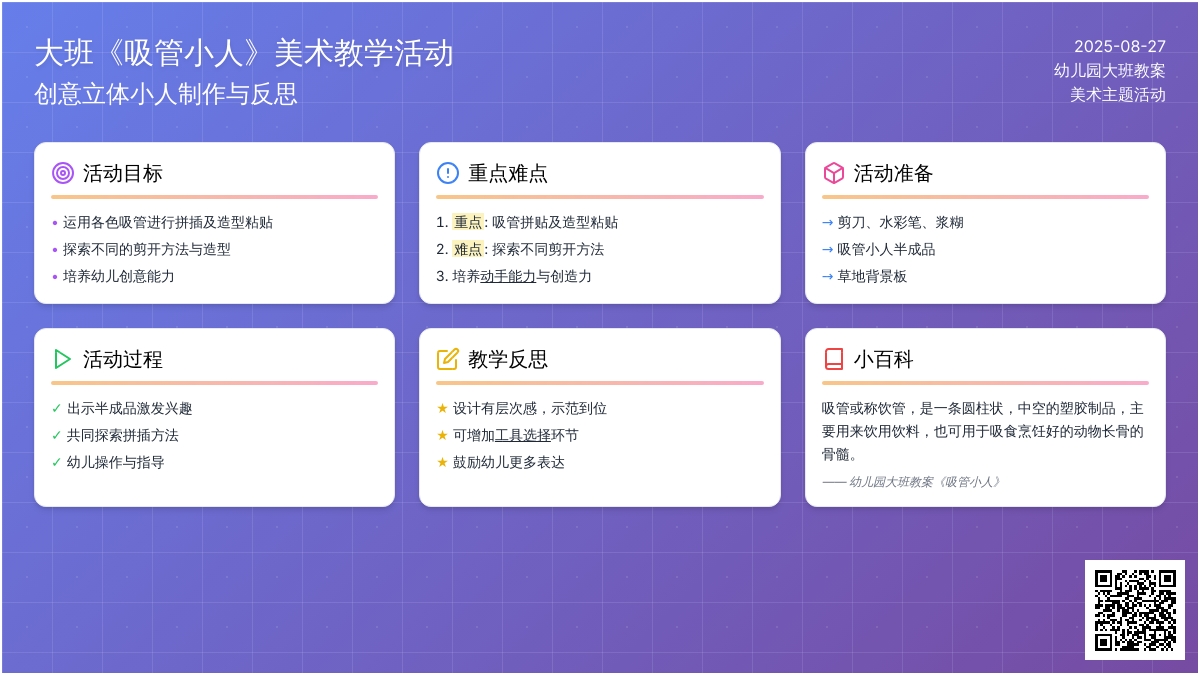 大班《吸管小人》美术教学活动
创意立体小人制作与反思

2025-08-27
幼儿园大班教案
美术主题活动

活动目标
• 运用各色吸管进行拼插及造型粘贴
• 探索不同的剪开方法与造型
• 培养幼儿创意能力

重点难点
1. 重点: 吸管拼贴及造型粘贴
2. 难点: 探索不同剪开方法
3. 培养动手能力与创造力

活动准备
→ 剪刀、水彩笔、浆糊
→ 吸管小人半成品
→ 草地背景板

活动过程
✓ 出示半成品激发兴趣
✓ 共同探索拼插方法
✓ 幼儿操作与指导

教学反思
★ 设计有层次感，示范到位
★ 可增加工具选择环节
★ 鼓励幼儿更多表达

小百科
吸管或称饮管，是一条圆柱状，中空的塑胶制品，主要用来饮用饮料，也可用于吸食烹饪好的动物长骨的骨髓。
—— 幼儿园大班教案《吸管小人》